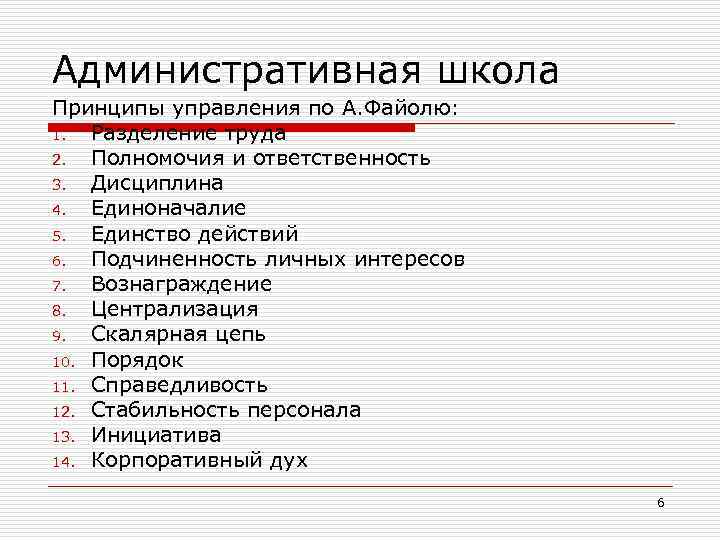 Административная школа

Принципы управления по А.Файолю:

1. Разделение труда
2. Полномочия и ответственность
3. Дисциплина
4. Единоначалие
5. Единство действий
6. Подчиненность личных интересов
7. Вознаграждение
8. Централизация
9. Скалярная цепь
10. Порядок
11. Справедливость
12. Стабильность персонала
13. Инициатива
14. Корпоративный дух

6